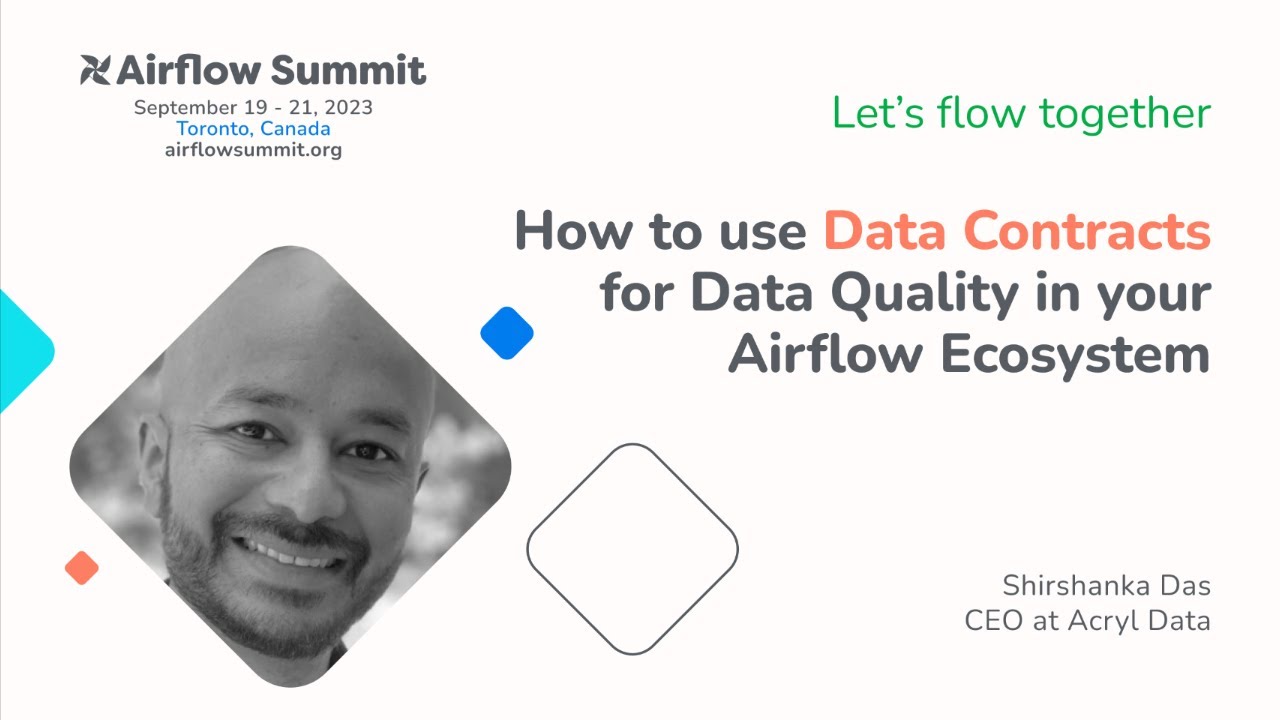 Airflow Summit
September 19 - 21, 2023
Toronto, Canada
airflowsummit.org

Let's flow together

How to use Data Contracts for Data Quality in your Airflow Ecosystem

Shirshanka Das
CEO at Acryl Data